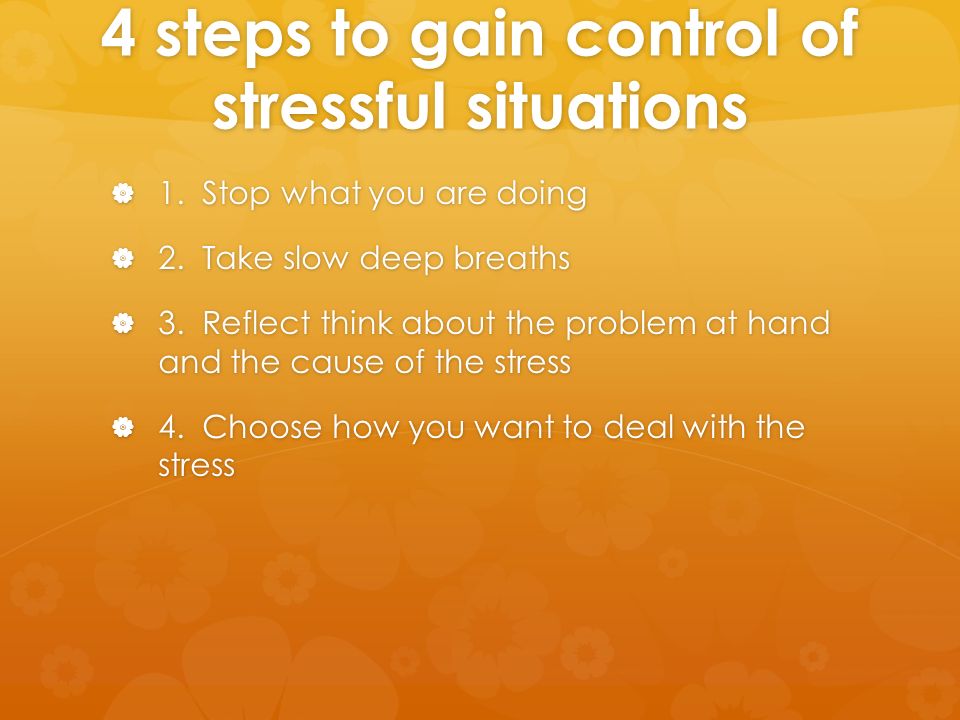 4 steps to gain control of stressful situations

1. Stop what you are doing

2. Take slow deep breaths

3. Reflect think about the problem at hand and the cause of the stress

4. Choose how you want to deal with the stress